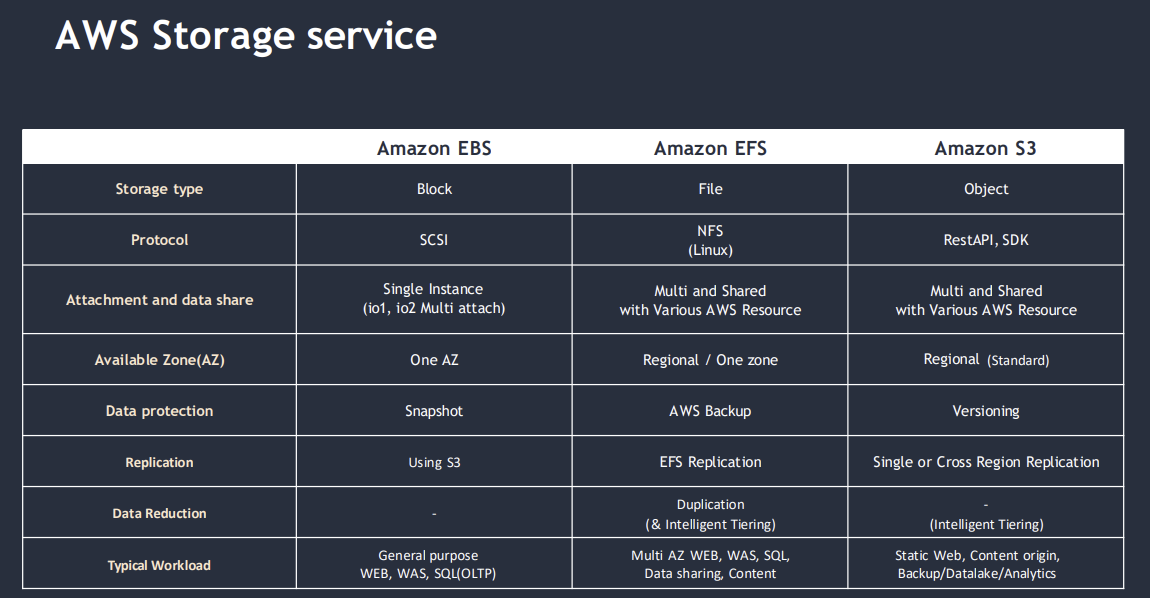 AWS Storage service

| | Amazon EBS | Amazon EFS | Amazon S3 |
|---|---|---|---|
| Storage type | Block | File | Object |
| Protocol | SCSI | NFS (Linux) | RestAPI, SDK |
| Attachment and data share | Single Instance (io1, io2 Multi attach) | Multi and Shared with Various AWS Resource | Multi and Shared with Various AWS Resource |
| Available Zone(AZ) | One AZ | Regional / One zone | Regional (Standard) |
| Data protection | Snapshot | AWS Backup | Versioning |
| Replication | Using S3 | EFS Replication | Single or Cross Region Replication |
| Data Reduction | - | Duplication (& Intelligent Tiering) | - (Intelligent Tiering) |
| Typical Workload | General purpose WEB, WAS, SQL(OLTP) | Multi AZ WEB, WAS, SQL, Data sharing, Content | Static Web, Content origin, Backup/Datalake/Analytics |